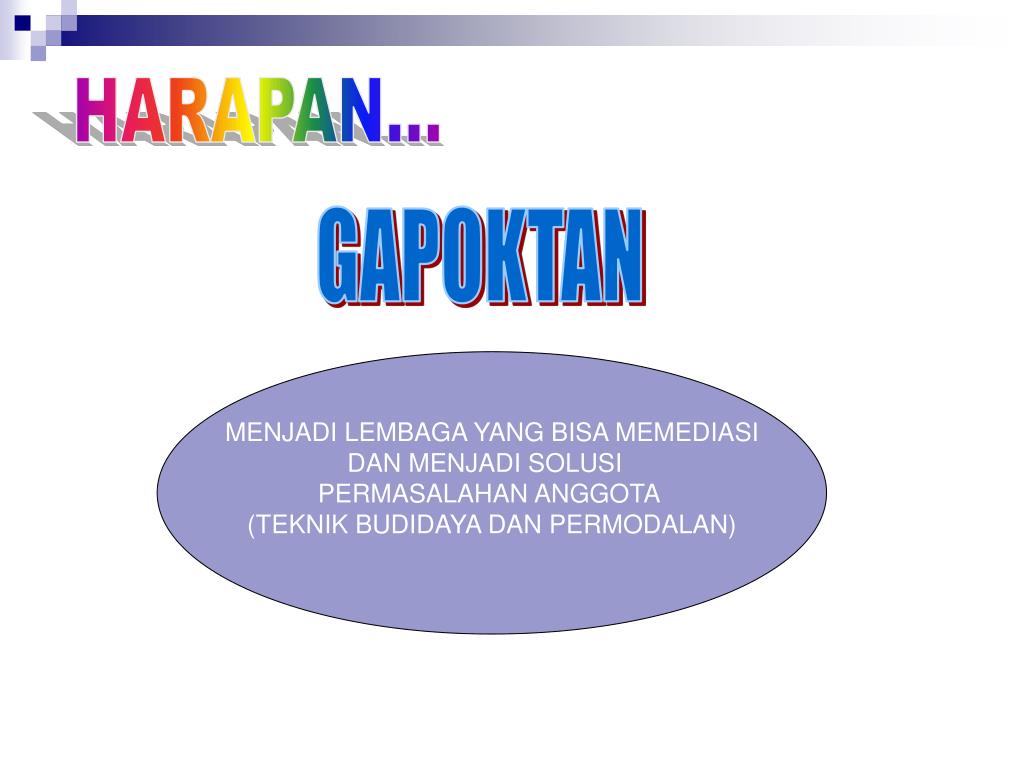 HARAPAN...

GAPOKTAN

MENJADI LEMBAGA YANG BISA MEMEDIASI DAN MENJADI SOLUSI PERMASALAHAN ANGGOTA (TEKNIK BUDIDAYA DAN PERMODALAN)